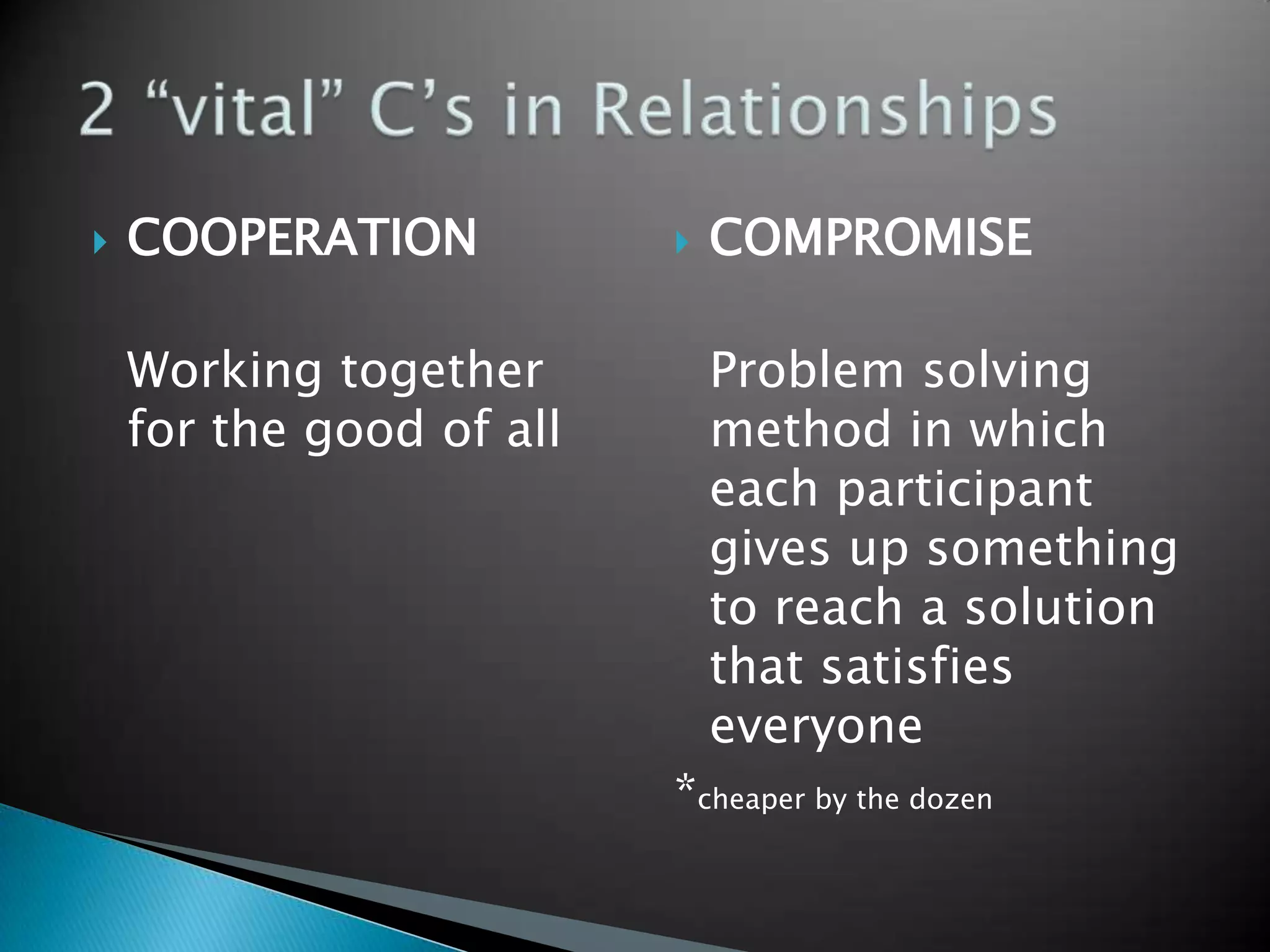 2 “vital” C’s in Relationships

COOPERATION

Working together for the good of all

COMPROMISE

Problem solving method in which each participant gives up something to reach a solution that satisfies everyone

*cheaper by the dozen